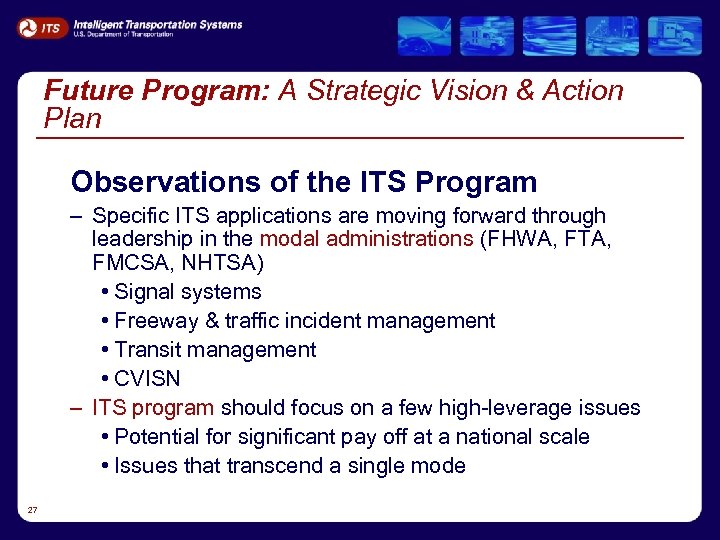 ITS Intelligent Transportation Systems
U.S. Department of Transportation

Future Program: A Strategic Vision & Action Plan

Observations of the ITS Program

– Specific ITS applications are moving forward through leadership in the modal administrations (FHWA, FTA, FMCSA, NHTSA)
• Signal systems
• Freeway & traffic incident management
• Transit management
• CVISN
– ITS program should focus on a few high-leverage issues
• Potential for significant pay off at a national scale
• Issues that transcend a single mode

27